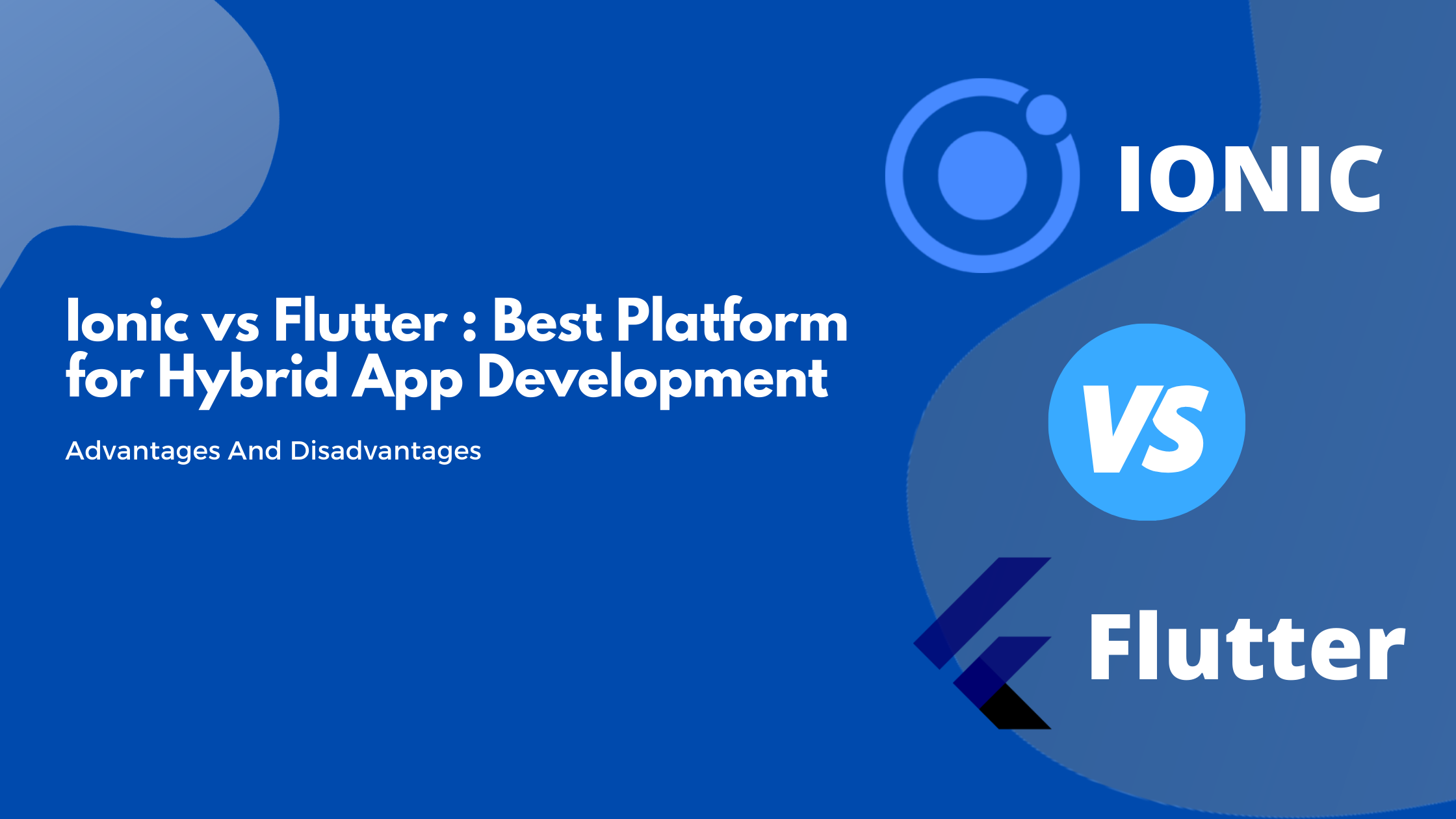 Ionic vs Flutter : Best Platform for Hybrid App Development

Advantages And Disadvantages

IONIC

VS

Flutter